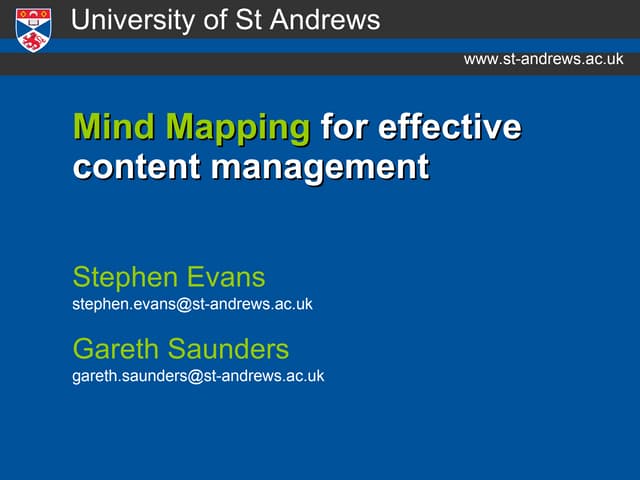 University of St Andrews

www.st-andrews.ac.uk

Mind Mapping for effective content management

Stephen Evans
stephen.evans@st-andrews.ac.uk

Gareth Saunders
gareth.saunders@st-andrews.ac.uk